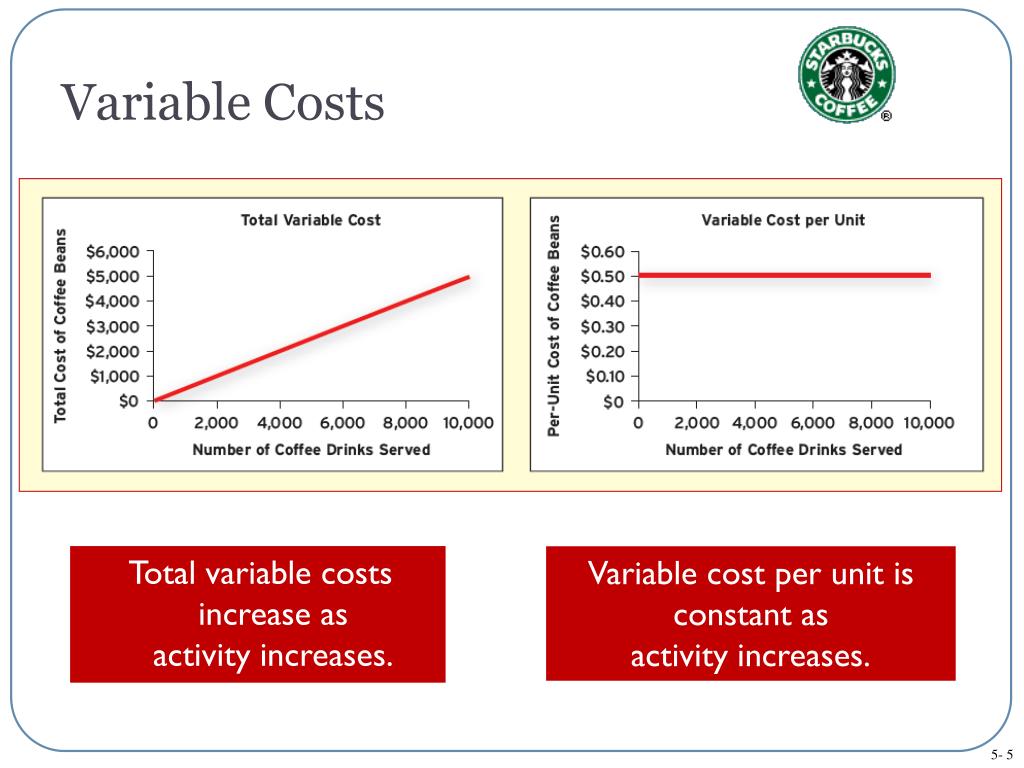 Variable Costs

STARBUCKS COFFEE ®

Total Variable Cost

Total Cost of Coffee Beans

$6,000
$5,000
$4,000
$3,000
$2,000
$1,000
$0

0 2,000 4,000 6,000 8,000 10,000

Number of Coffee Drinks Served

Variable Cost per Unit

Per-Unit Cost of Coffee Beans

$0.60
$0.50
$0.40
$0.30
$0.20
$0.10
$0

0 2,000 4,000 6,000 8,000 10,000

Number of Coffee Drinks Served

Total variable costs increase as activity increases.

Variable cost per unit is constant as activity increases.

5- 5